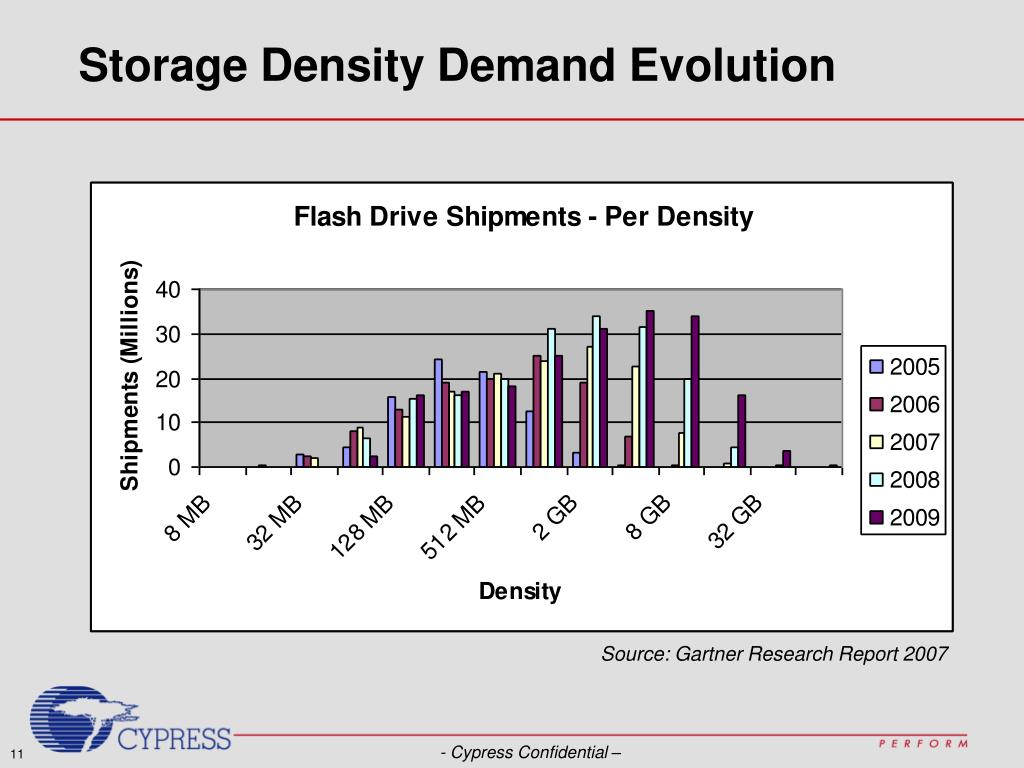 Storage Density Demand Evolution

Flash Drive Shipments - Per Density

Shipments (Millions)

40
30
20
10
0

8 MB
32 MB
128 MB
512 MB
2 GB
8 GB
32 GB

Density

2005
2006
2007
2008
2009

Source: Gartner Research Report 2007

CYPRESS

PERFORM

11

- Cypress Confidential –